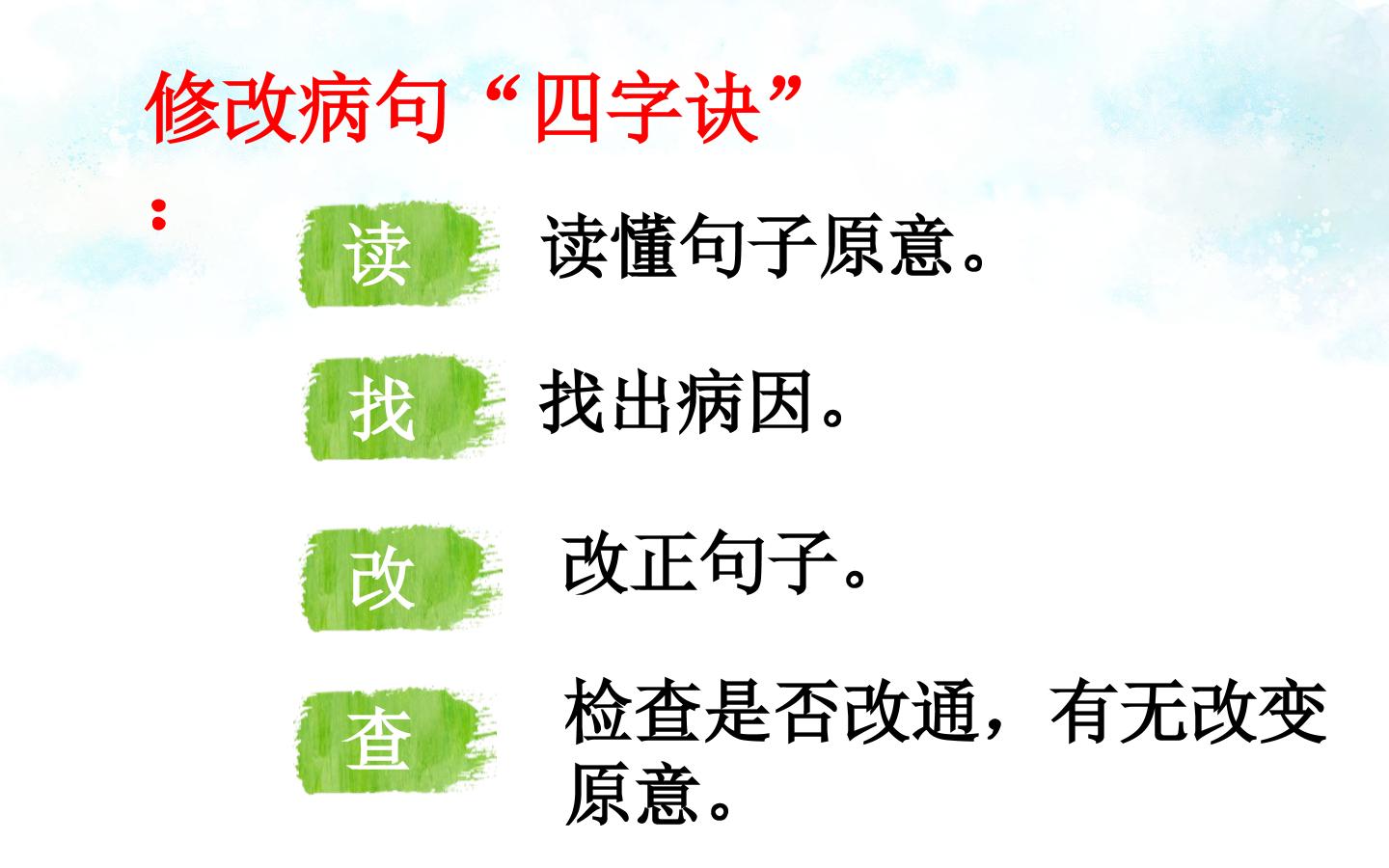 修改病句“四字诀”：

读

读懂句子原意。

找

找出病因。

改

改正句子。

查

检查是否改通，有无改变原意。